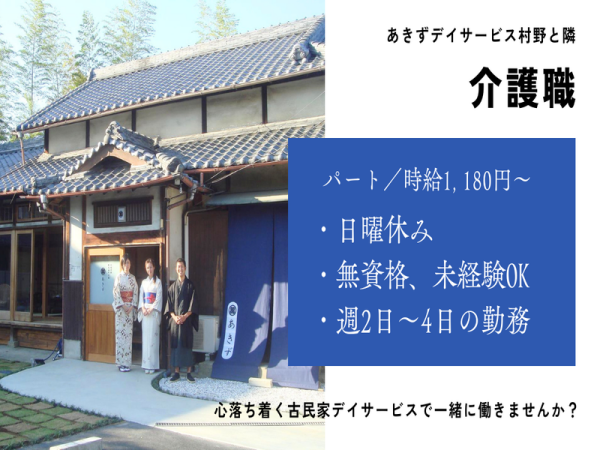 あきずデイサービス村野と隣

介護職

パート／時給1,180円～

・日曜休み

・無資格、未経験OK

・週2日～4日の勤務

あきず

心落ち着く古民家デイサービスで一緒に働きませんか？